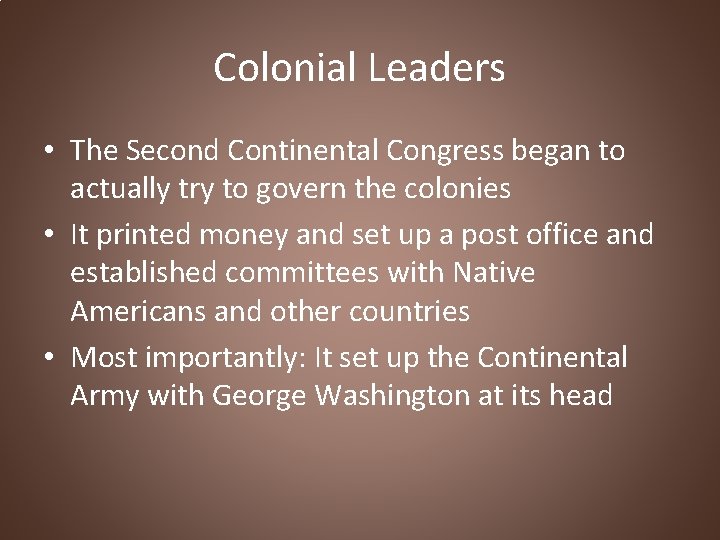 Colonial Leaders

• The Second Continental Congress began to actually try to govern the colonies
• It printed money and set up a post office and established committees with Native Americans and other countries
• Most importantly: It set up the Continental Army with George Washington at its head